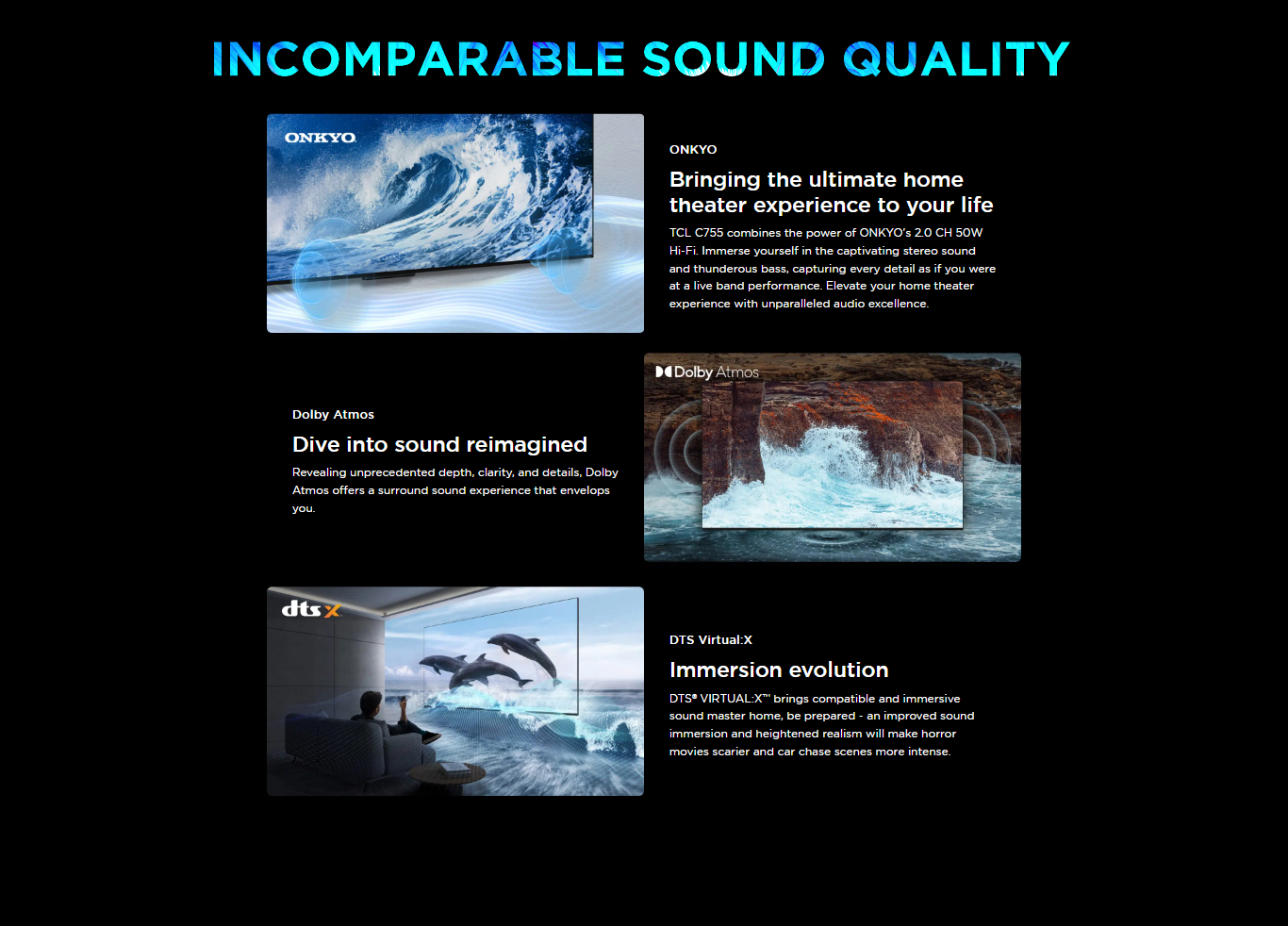 INCOMPARABLE SOUND QUALITY

ONKYO

ONKYO

Bringing the ultimate home theater experience to your life

TCL C755 combines the power of ONKYO's 2.0 CH 50W Hi-Fi. Immerse yourself in the captivating stereo sound and thunderous bass, capturing every detail as if you were at a live band performance. Elevate your home theater experience with unparalleled audio excellence.

Dolby Atmos

Dive into sound reimagined

Revealing unprecedented depth, clarity, and details, Dolby Atmos offers a surround sound experience that envelops you.

Dolby Atmos

dts X

DTS Virtual:X

Immersion evolution

DTS® VIRTUAL:X™ brings compatible and immersive sound master home, be prepared - an improved sound immersion and heightened realism will make horror movies scarier and car chase scenes more intense.